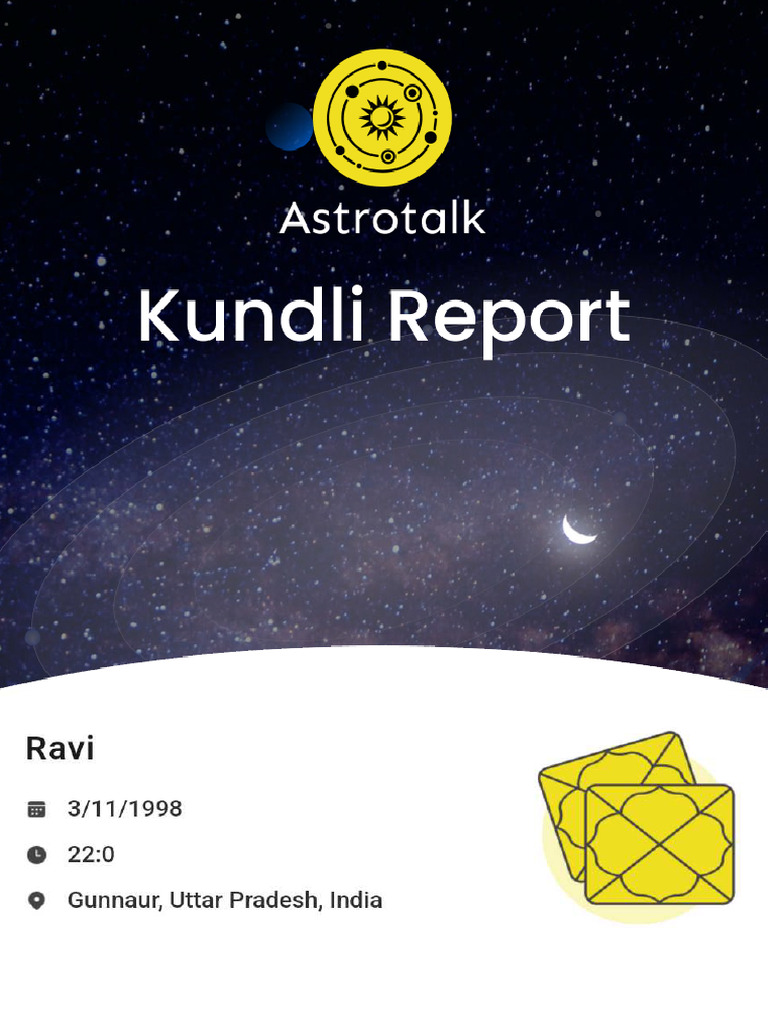 Astrotalk

Kundli Report

Ravi

3/11/1998

22:0

Gunnaur, Uttar Pradesh, India